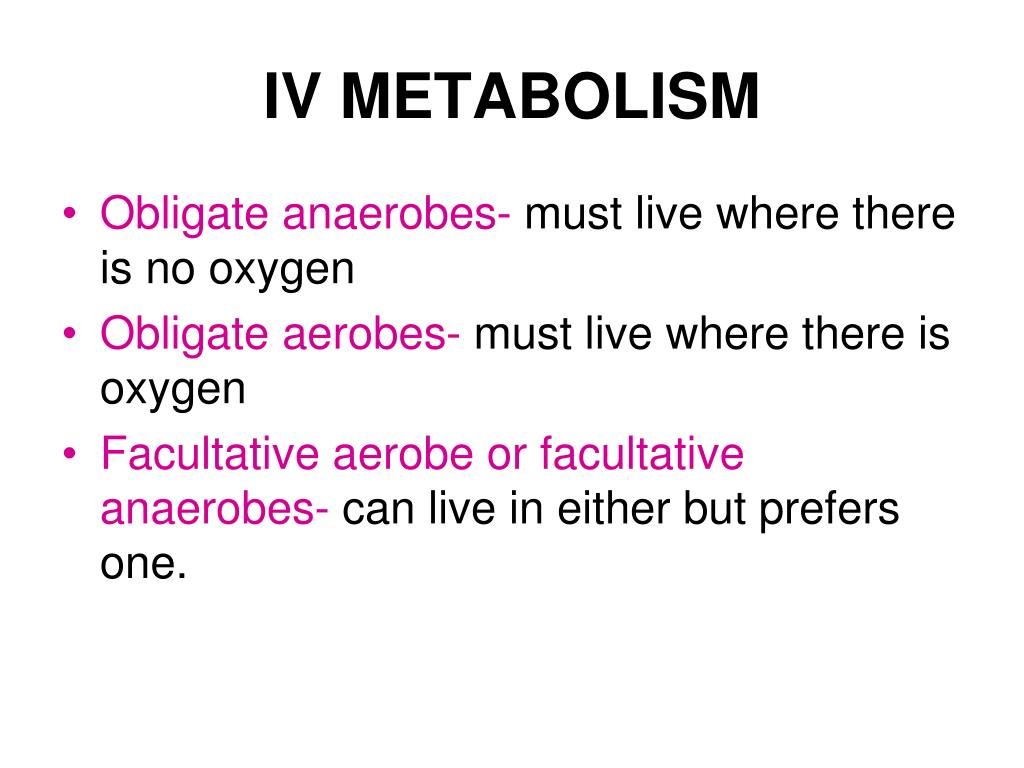 IV METABOLISM

• Obligate anaerobes- must live where there is no oxygen
• Obligate aerobes- must live where there is oxygen
• Facultative aerobe or facultative anaerobes- can live in either but prefers one.